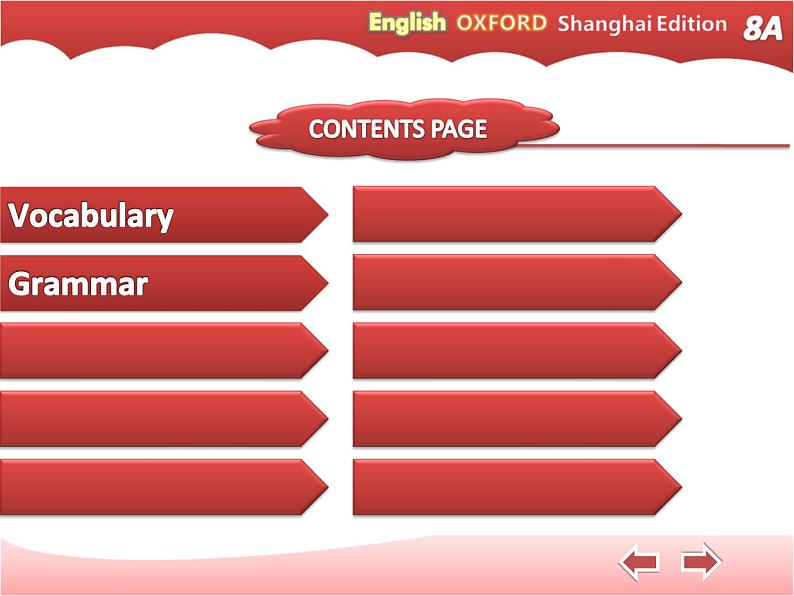 English OXFORD Shanghai Edition 8A

CONTENTS PAGE

Vocabulary

Grammar